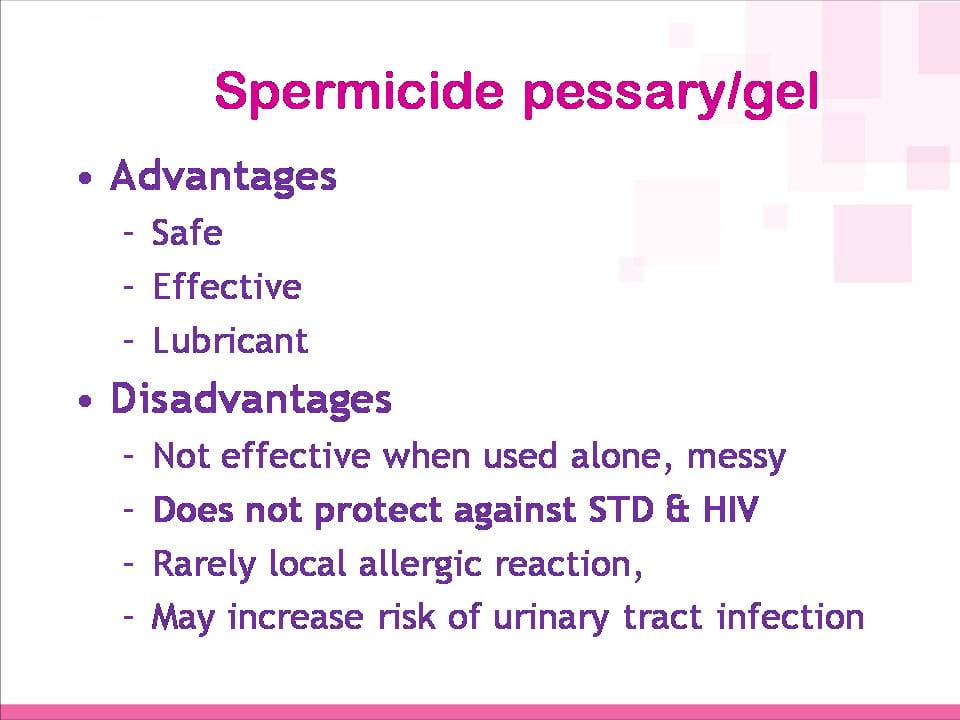 Spermicide pessary/gel

• Advantages
– Safe
– Effective
– Lubricant
• Disadvantages
– Not effective when used alone, messy
– Does not protect against STD & HIV
– Rarely local allergic reaction,
– May increase risk of urinary tract infection